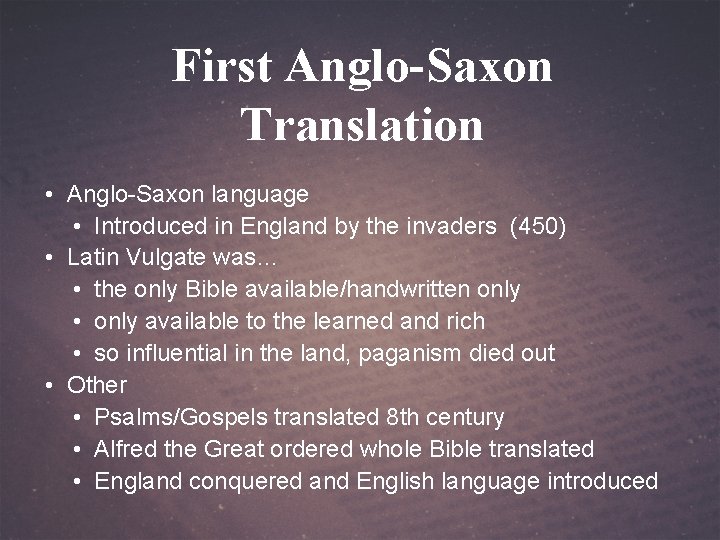 First Anglo-Saxon Translation

• Anglo-Saxon language
  • Introduced in England by the invaders (450)
• Latin Vulgate was…
  • the only Bible available/handwritten only
  • only available to the learned and rich
  • so influential in the land, paganism died out
• Other
  • Psalms/Gospels translated 8th century
  • Alfred the Great ordered whole Bible translated
  • England conquered and English language introduced